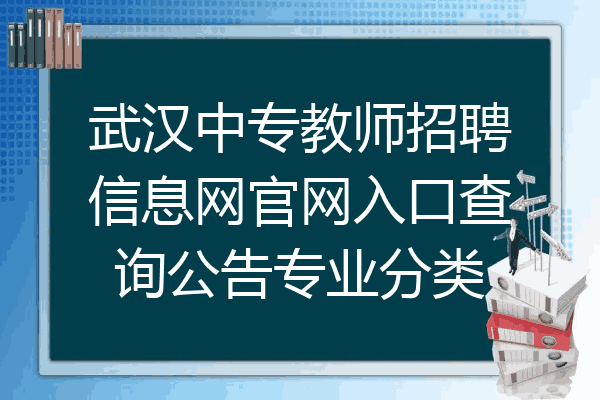 武汉中专教师招聘信息网官网入口查询公告专业分类